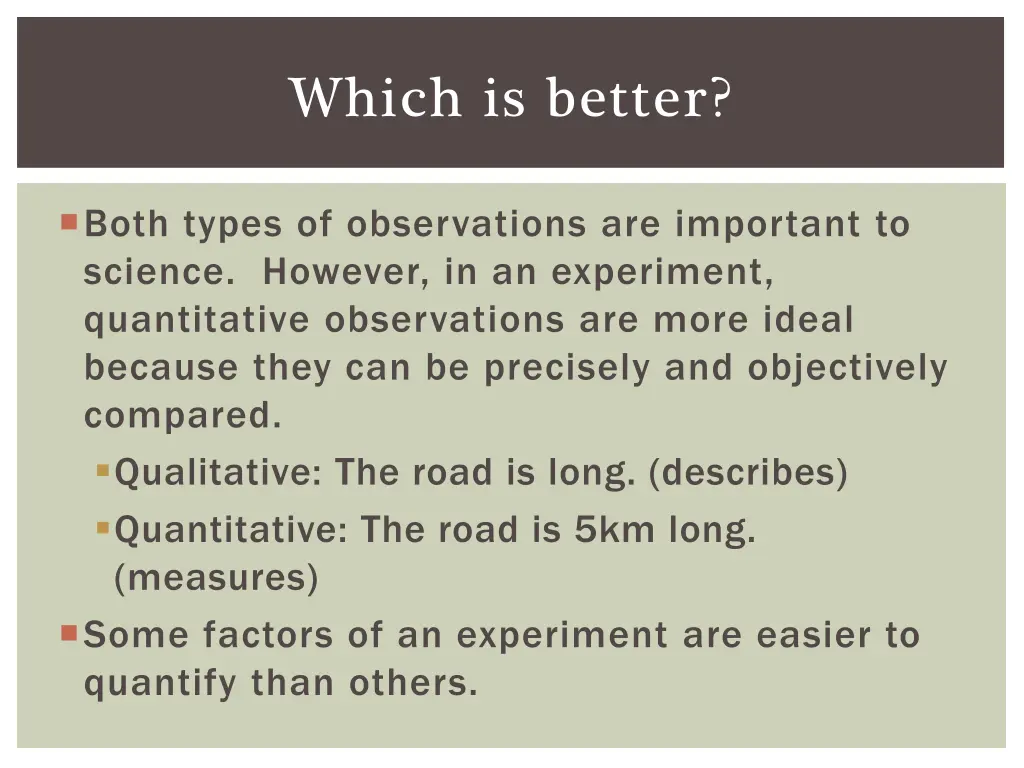 Which is better?

Both types of observations are important to science. However, in an experiment, quantitative observations are more ideal because they can be precisely and objectively compared.

Qualitative: The road is long. (describes)

Quantitative: The road is 5km long. (measures)

Some factors of an experiment are easier to quantify than others.